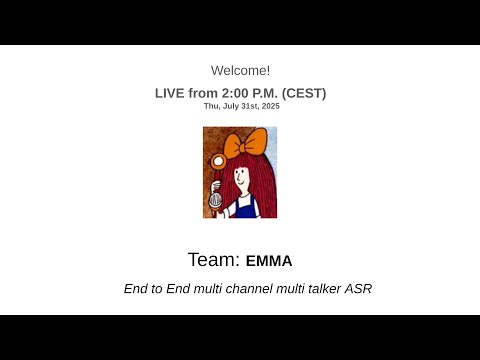 Welcome!

LIVE from 2:00 P.M. (CEST)
Thu, July 31st, 2025

Team: EMMA

End to End multi channel multi talker ASR